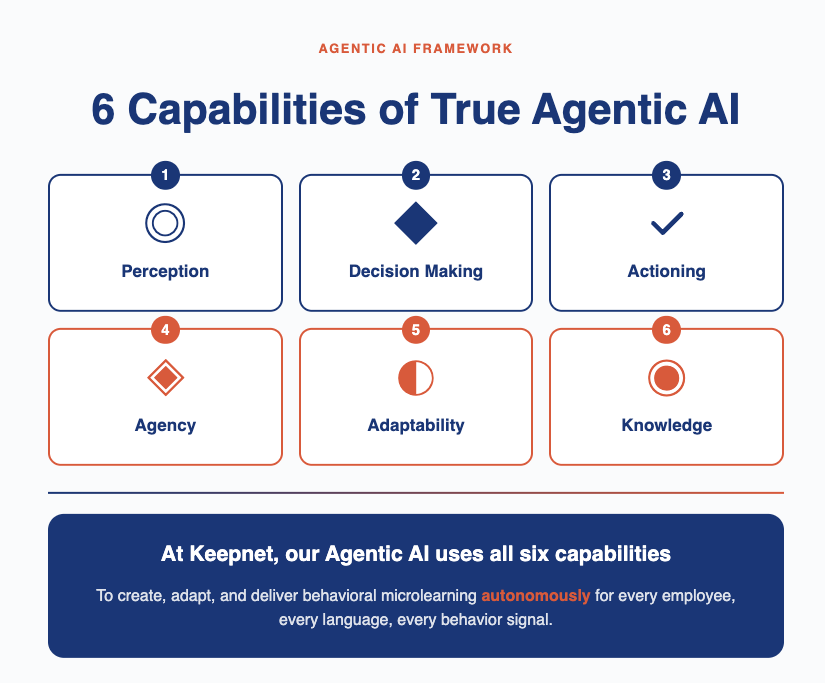 AGENTIC AI FRAMEWORK

6 Capabilities of True Agentic AI

1
Perception

2
Decision Making

3
Actioning

4
Agency

5
Adaptability

6
Knowledge

At Keepnet, our Agentic AI uses all six capabilities

To create, adapt, and deliver behavioral microlearning autonomously for every employee, every language, every behavior signal.